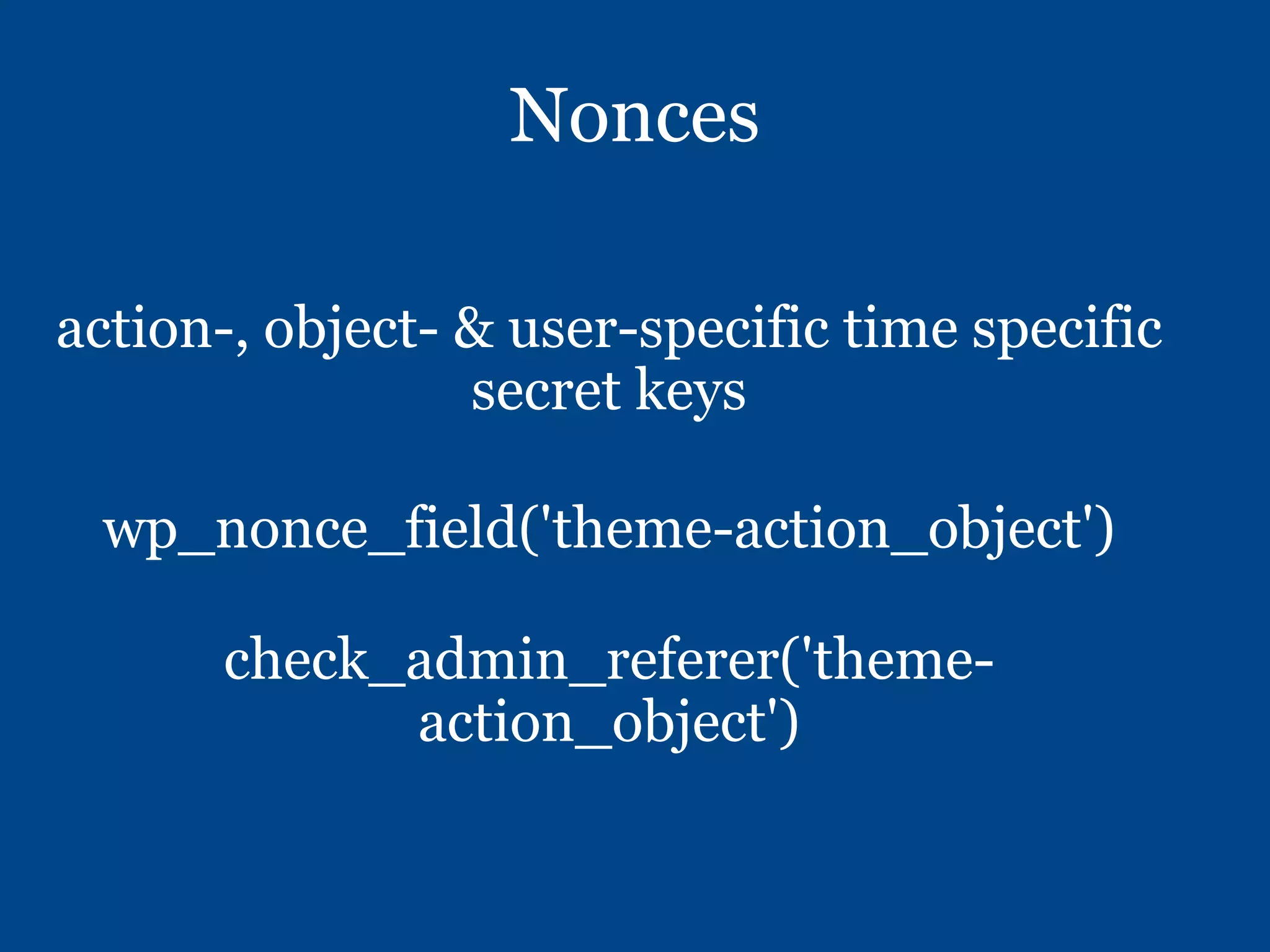 Nonces

action-, object- & user-specific time specific secret keys

wp_nonce_field('theme-action_object')

check_admin_referer('theme-action_object')